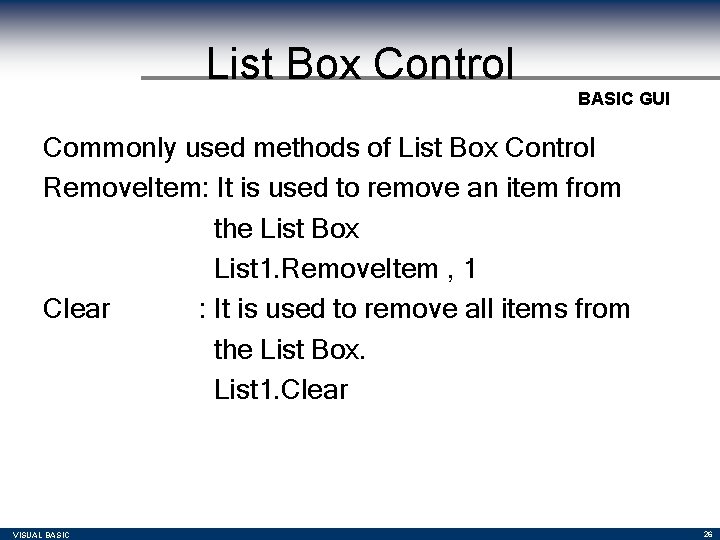 List Box Control

BASIC GUI

Commonly used methods of List Box Control

RemoveItem: It is used to remove an item from the List Box
List1.RemoveItem , 1

Clear : It is used to remove all items from the List Box.
List1.Clear

VISUAL BASIC

26